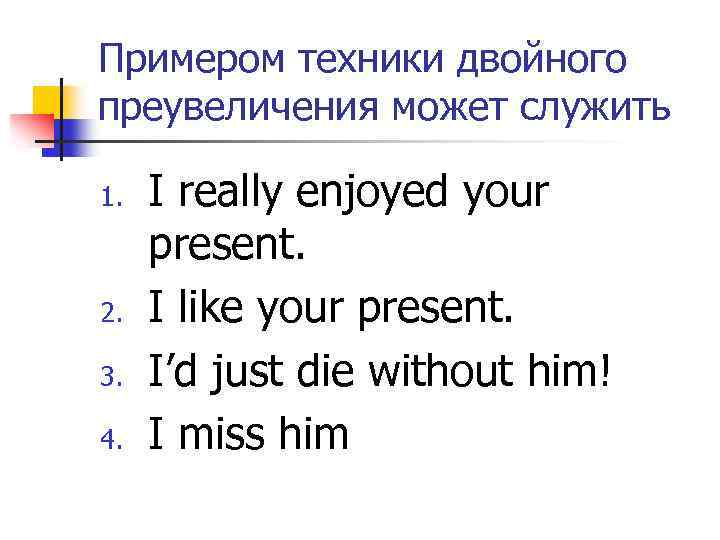 Примером техники двойного преувеличения может служить

1. I really enjoyed your present.
2. I like your present.
3. I’d just die without him!
4. I miss him